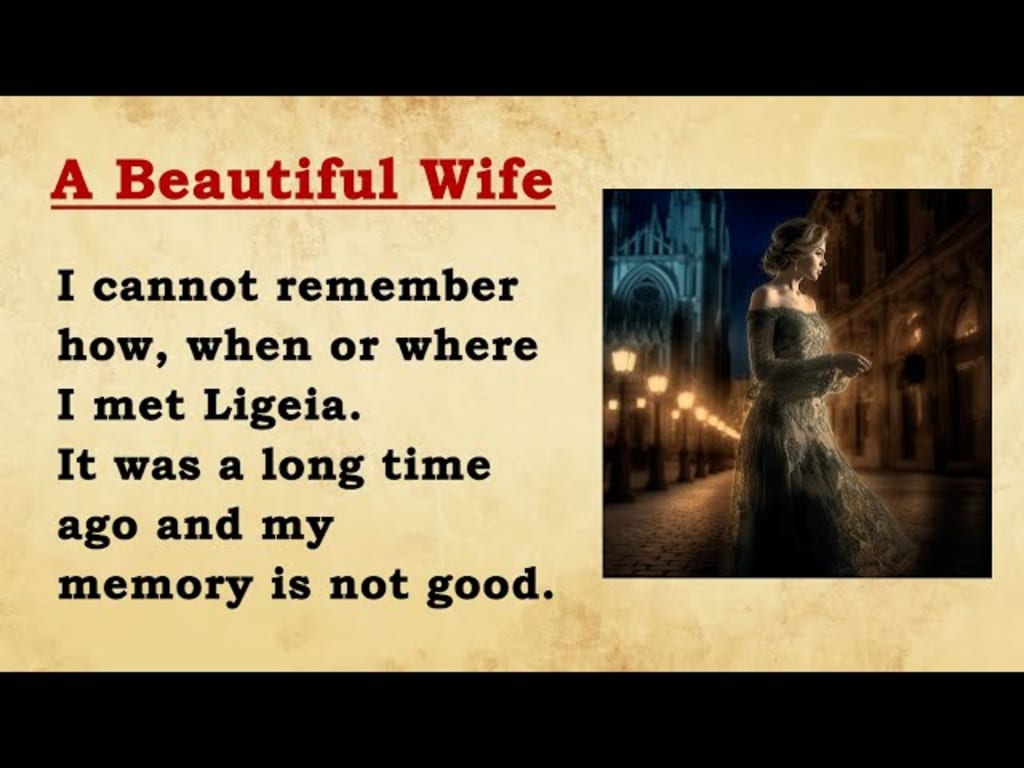 A Beautiful Wife

I cannot remember how, when or where I met Ligeia. It was a long time ago and my memory is not good.